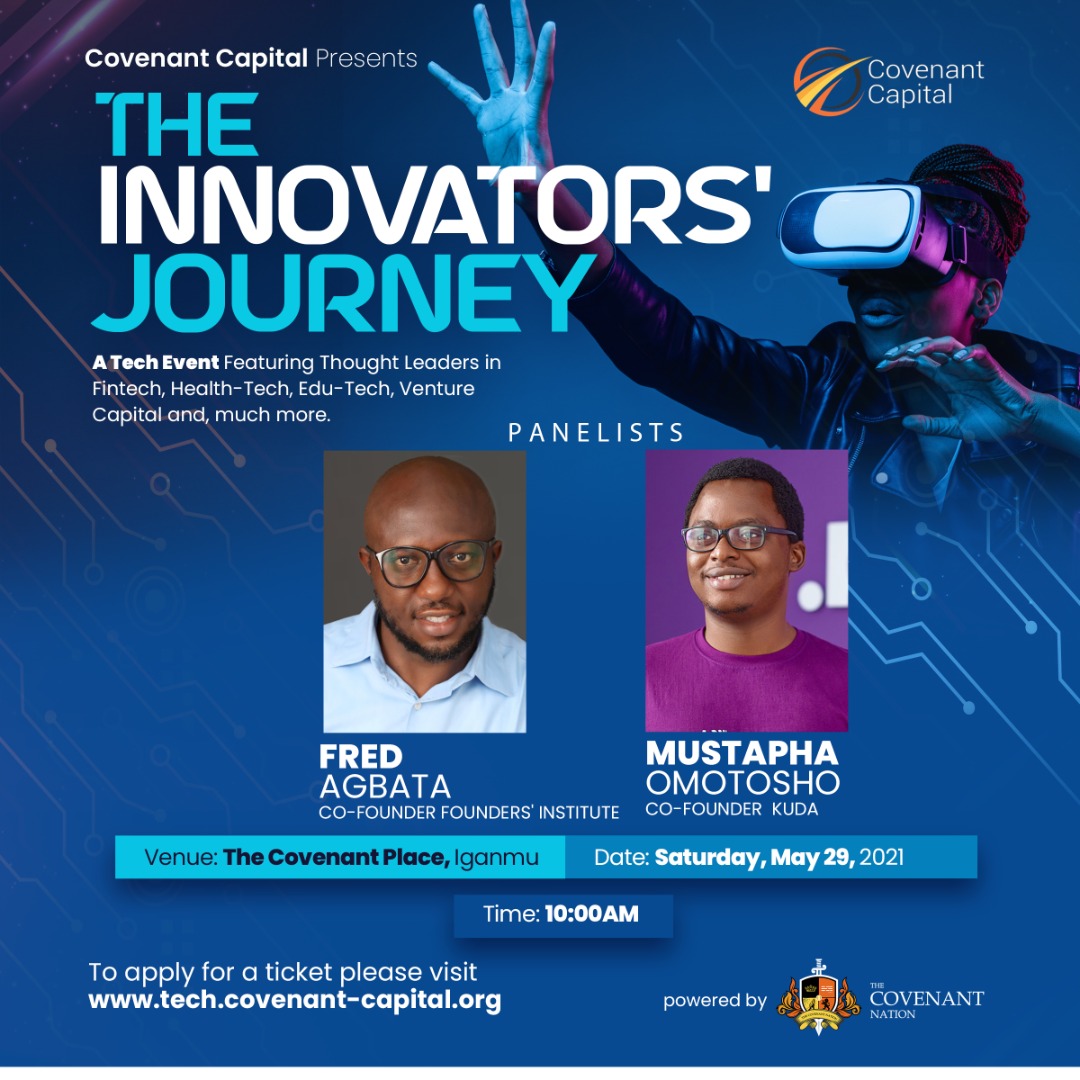 Covenant Capital Presents

Covenant Capital

THE INNOVATORS' JOURNEY

A Tech Event Featuring Thought Leaders in Fintech, Health-Tech, Edu-Tech, Venture Capital and, much more.

PANELISTS

FRED AGBATA
CO-FOUNDER FOUNDERS' INSTITUTE

MUSTAPHA OMOTOSHO
CO-FOUNDER KUDA

Venue: The Covenant Place, Iganmu

Date: Saturday, May 29, 2021

Time: 10:00AM

To apply for a ticket please visit
www.tech.covenant-capital.org

powered by THE COVENANT NATION